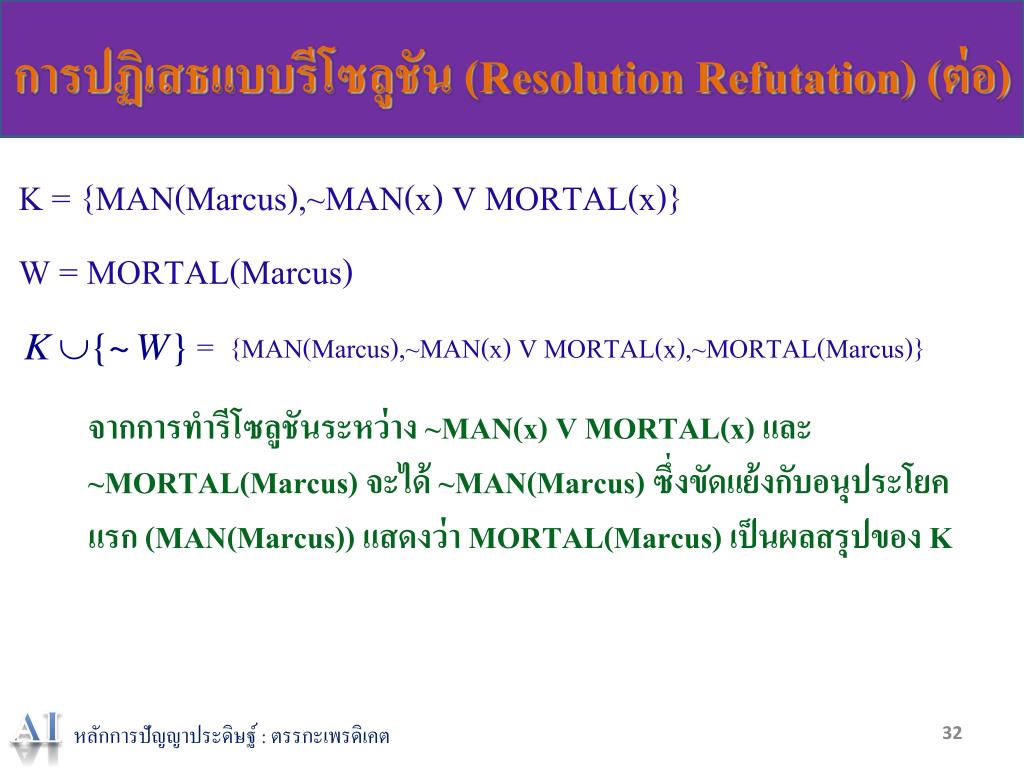 การปฏิเสธแบบรีโซลูชัน (Resolution Refutation) (ต่อ)

K = {MAN(Marcus),~MAN(x) V MORTAL(x)}

W = MORTAL(Marcus)

$K \cup \{\sim W\}$ = {MAN(Marcus),~MAN(x) V MORTAL(x),~MORTAL(Marcus)}

จากการทำรีโซลูชันระหว่าง ~MAN(x) V MORTAL(x) และ ~MORTAL(Marcus) จะได้ ~MAN(Marcus) ซึ่งขัดแย้งกับอนุประโยคแรก (MAN(Marcus)) แสดงว่า MORTAL(Marcus) เป็นผลสรุปของ K

AI หลักการปัญญาประดิษฐ์ : ตรรกะเพรดิเคต

32